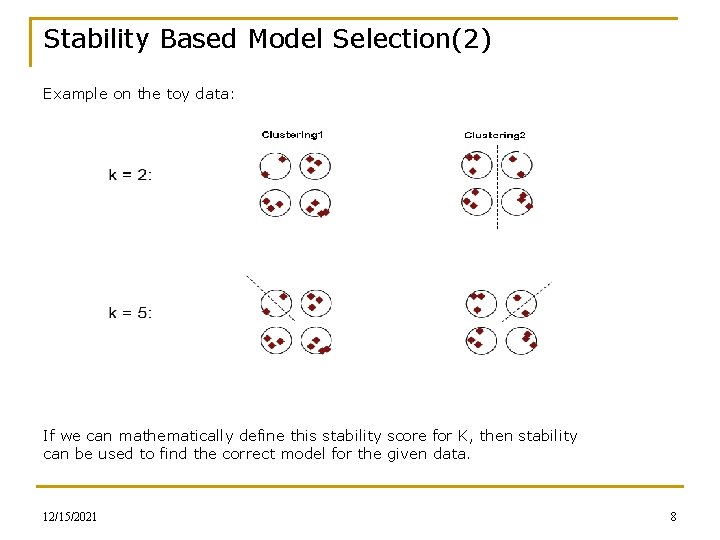 Stability Based Model Selection(2)

Example on the toy data:

Clustering1

Clustering2

k = 2:

k = 5:

If we can mathematically define this stability score for K, then stability can be used to find the correct model for the given data.

12/15/2021

8